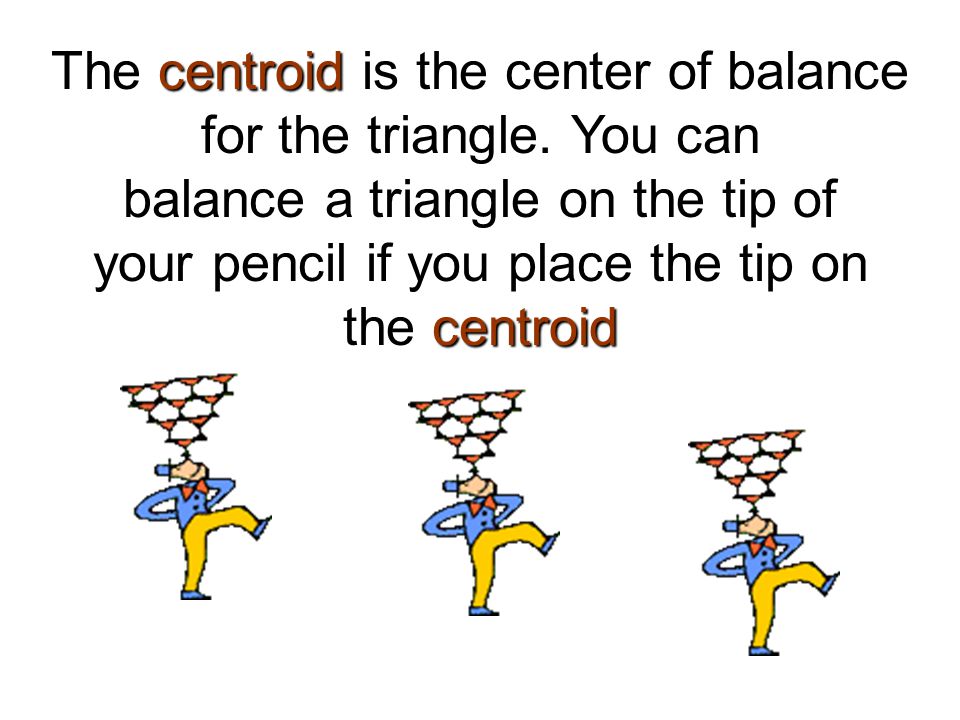 The centroid is the center of balance for the triangle. You can balance a triangle on the tip of your pencil if you place the tip on the centroid